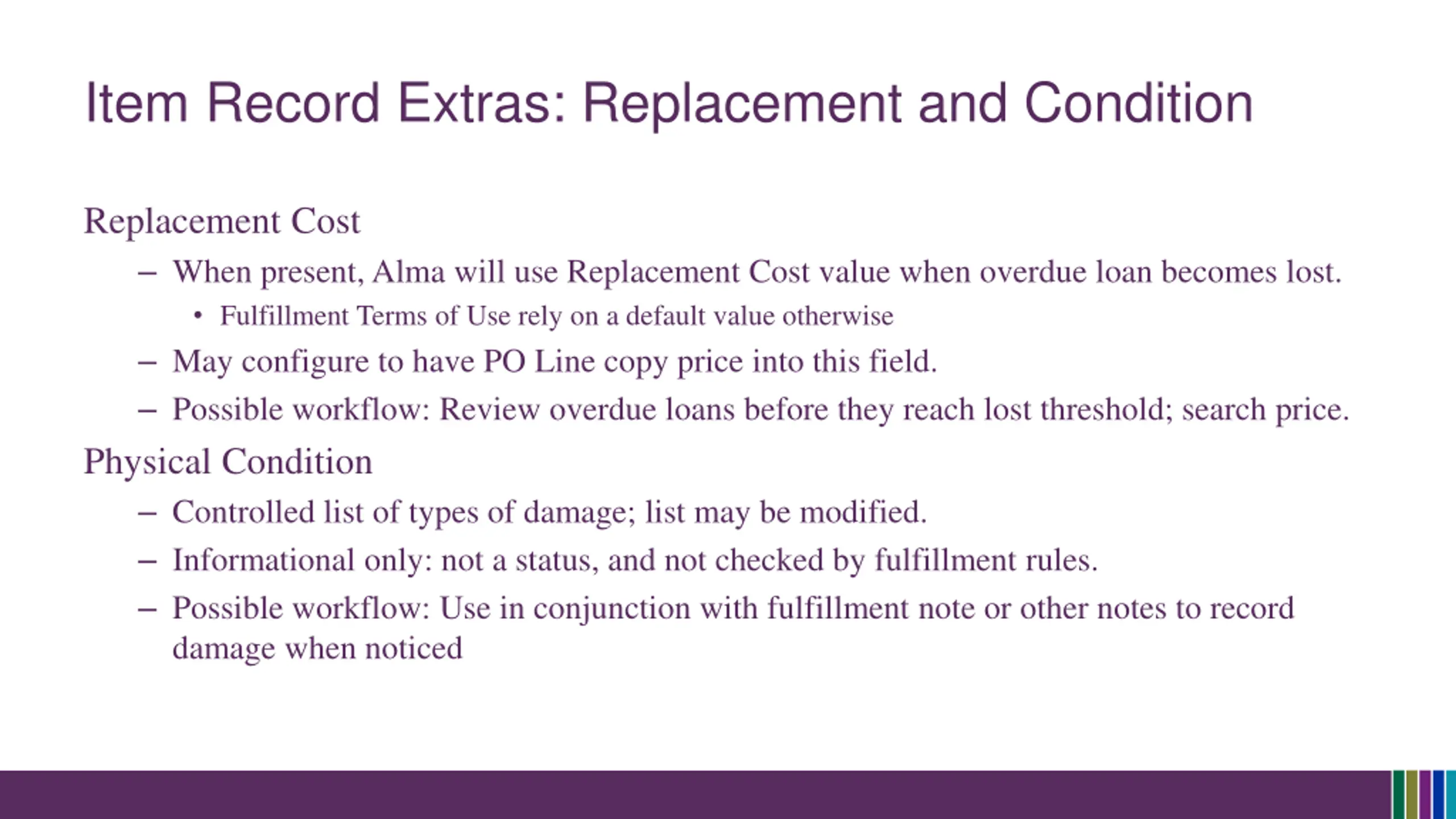 Item Record Extras: Replacement and Condition

Replacement Cost

– When present, Alma will use Replacement Cost value when overdue loan becomes lost.

• Fulfillment Terms of Use rely on a default value otherwise

– May configure to have PO Line copy price into this field.

– Possible workflow: Review overdue loans before they reach lost threshold; search price.

Physical Condition

– Controlled list of types of damage; list may be modified.

– Informational only: not a status, and not checked by fulfillment rules.

– Possible workflow: Use in conjunction with fulfillment note or other notes to record damage when noticed